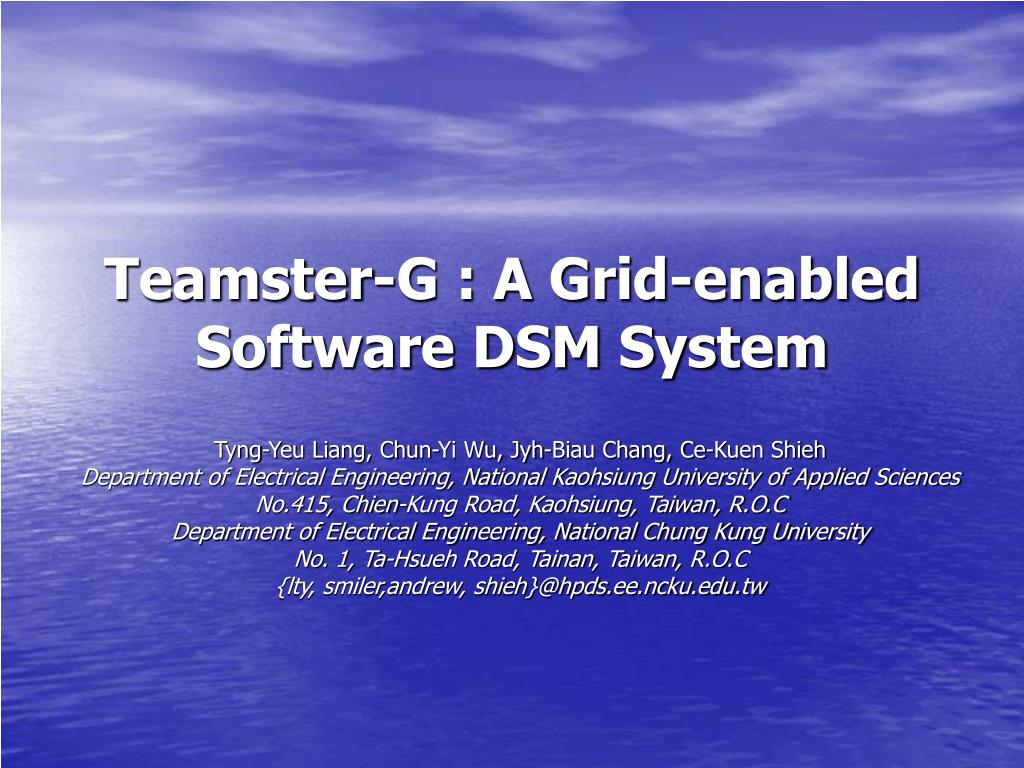 Teamster-G : A Grid-enabled Software DSM System

Tyng-Yeu Liang, Chun-Yi Wu, Jyh-Biau Chang, Ce-Kuen Shieh
Department of Electrical Engineering, National Kaohsiung University of Applied Sciences
No.415, Chien-Kung Road, Kaohsiung, Taiwan, R.O.C
Department of Electrical Engineering, National Chung Kung University
No. 1, Ta-Hsueh Road, Tainan, Taiwan, R.O.C
{lty, smiler,andrew, shieh}@hpds.ee.ncku.edu.tw